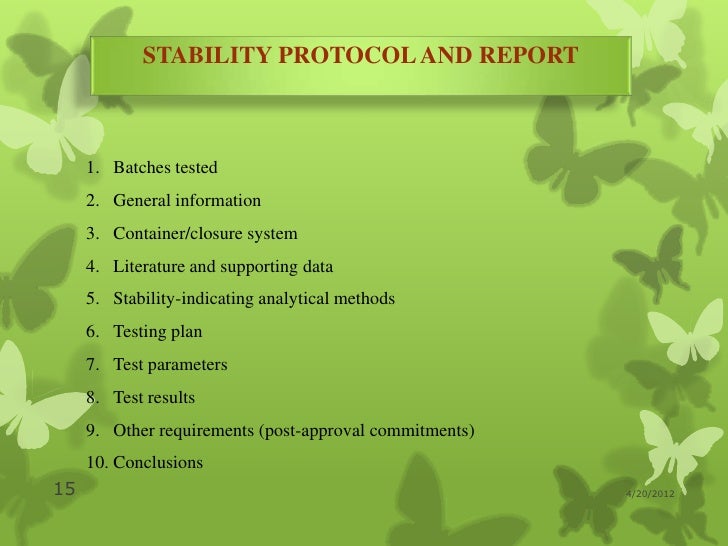 STABILITY PROTOCOL AND REPORT

1. Batches tested
2. General information
3. Container/closure system
4. Literature and supporting data
5. Stability-indicating analytical methods
6. Testing plan
7. Test parameters
8. Test results
9. Other requirements (post-approval commitments)
10. Conclusions

15

4/20/2012